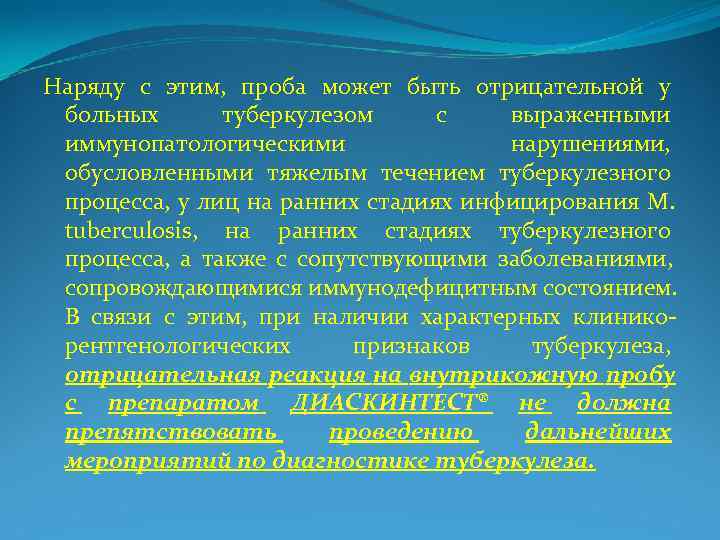 Наряду с этим, проба может быть отрицательной у больных туберкулезом с выраженными иммунопатологическими нарушениями, обусловленными тяжелым течением туберкулезного процесса, у лиц на ранних стадиях инфицирования M. tuberculosis, на ранних стадиях туберкулезного процесса, а также с сопутствующими заболеваниями, сопровождающимися иммунодефицитным состоянием. В связи с этим, при наличии характерных клинико-рентгенологических признаков туберкулеза, отрицательная реакция на внутрикожную пробу с препаратом ДИАСКИНТЕСТ® не должна препятствовать проведению дальнейших мероприятий по диагностике туберкулеза.